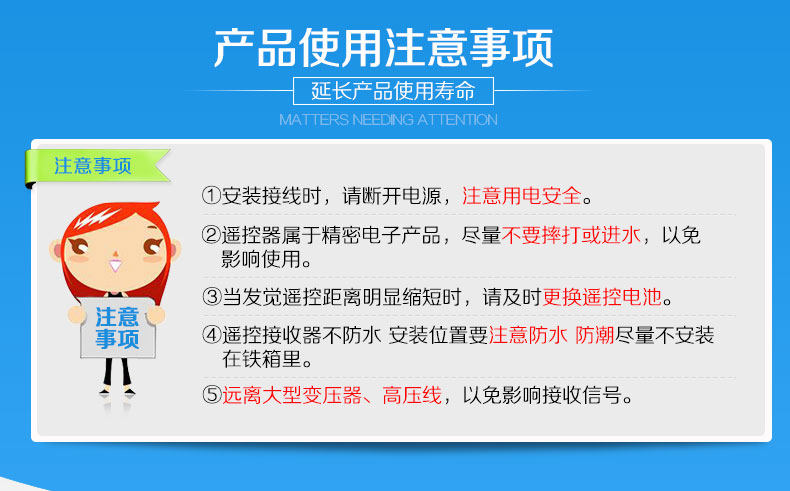 产品使用注意事项

延长产品使用寿命

MATTERS NEEDING ATTENTION

注意事项

注意事项

①安装接线时，请断开电源，注意用电安全。

②遥控器属于精密电子产品，尽量不要摔打或进水，以免影响使用。

③当发觉遥控距离明显缩短时，请及时更换遥控电池。

④遥控接收器不防水 安装位置要注意防水 防潮尽量不安装在铁箱里。

⑤远离大型变压器、高压线，以免影响接收信号。